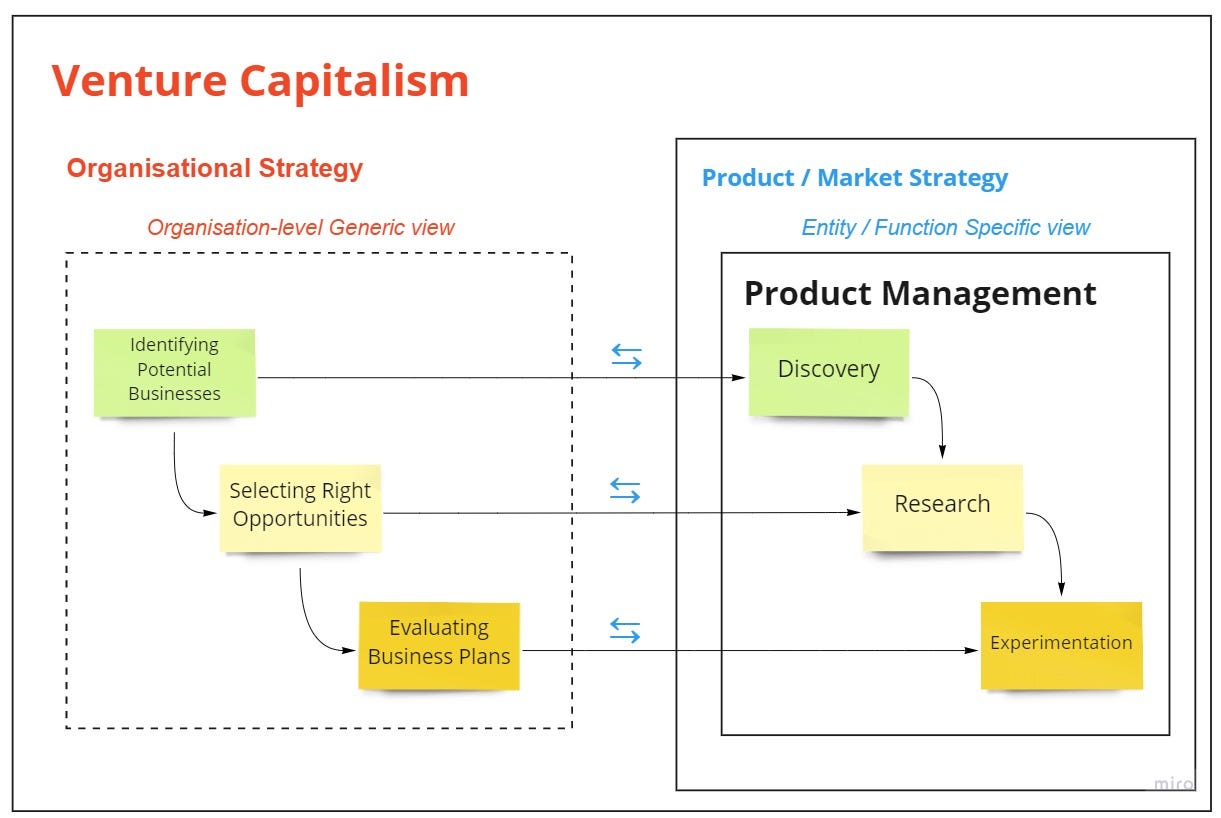 Venture Capitalism

Organisational Strategy

Organisation-level Generic view

Identifying Potential Businesses

Selecting Right Opportunities

Evaluating Business Plans

Product / Market Strategy

Entity / Function Specific view

Product Management

Discovery

Research

Experimentation

miro